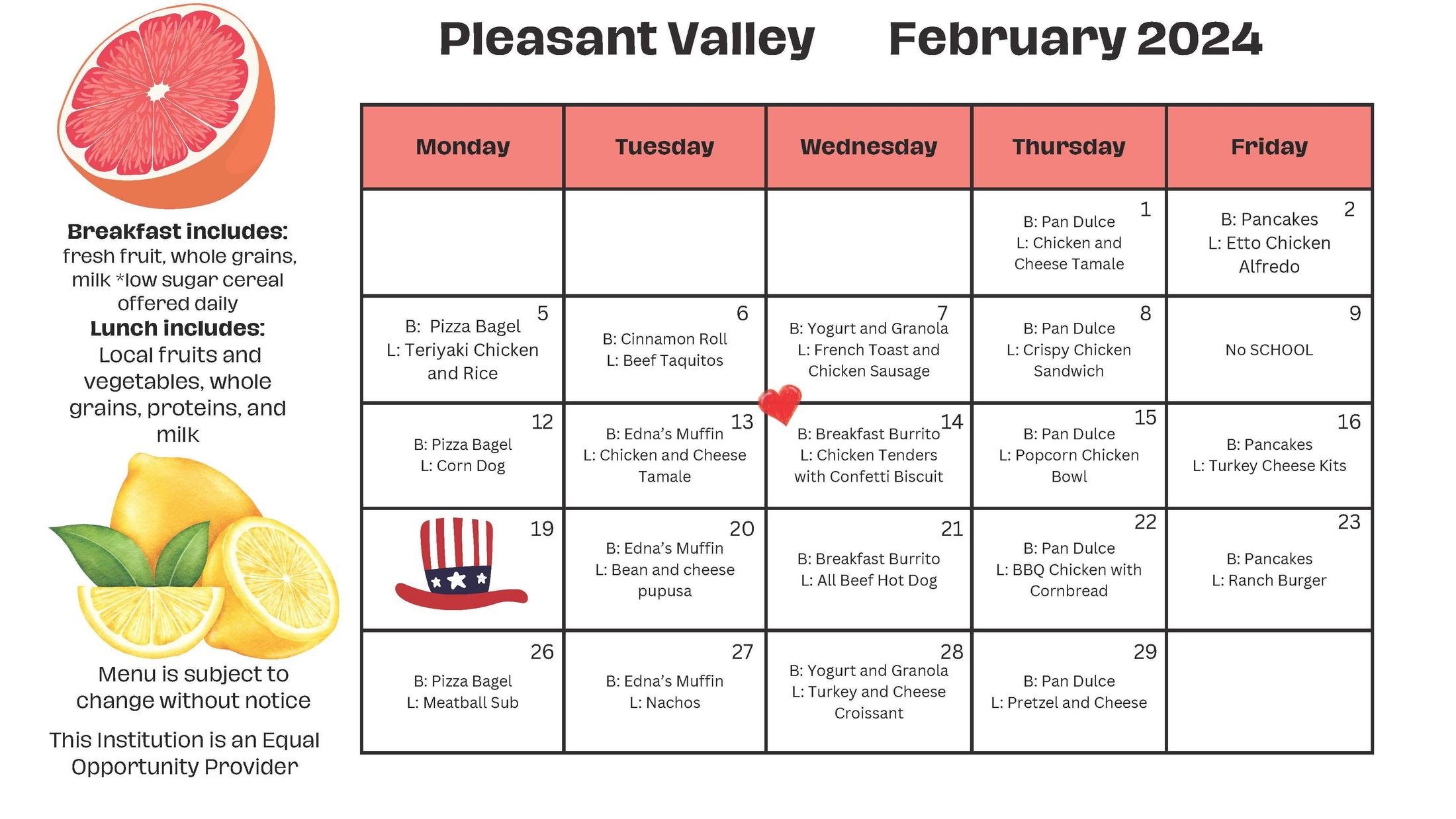 Pleasant Valley February 2024

Breakfast includes: fresh fruit, whole grains, milk *low sugar cereal offered daily

Lunch includes: Local fruits and vegetables, whole grains, proteins, and milk

Menu is subject to change without notice

This Institution is an Equal Opportunity Provider

| Monday | Tuesday | Wednesday | Thursday | Friday |
|---|---|---|---|---|
| | | | 1 B: Pan Dulce L: Chicken and Cheese Tamale | 2 B: Pancakes L: Etto Chicken Alfredo |
| 5 B: Pizza Bagel L: Teriyaki Chicken and Rice | 6 B: Cinnamon Roll L: Beef Taquitos | 7 B: Yogurt and Granola L: French Toast and Chicken Sausage | 8 B: Pan Dulce L: Crispy Chicken Sandwich | 9 No SCHOOL |
| 12 B: Pizza Bagel L: Corn Dog | 13 B: Edna's Muffin L: Chicken and Cheese Tamale | 14 B: Breakfast Burrito L: Chicken Tenders with Confetti Biscuit | 15 B: Pan Dulce L: Popcorn Chicken Bowl | 16 B: Pancakes L: Turkey Cheese Kits |
| 19 | 20 B: Edna's Muffin L: Bean and cheese pupusa | 21 B: Breakfast Burrito L: All Beef Hot Dog | 22 B: Pan Dulce L: BBQ Chicken with Cornbread | 23 B: Pancakes L: Ranch Burger |
| 26 B: Pizza Bagel L: Meatball Sub | 27 B: Edna's Muffin L: Nachos | 28 B: Yogurt and Granola L: Turkey and Cheese Croissant | 29 B: Pan Dulce L: Pretzel and Cheese | |